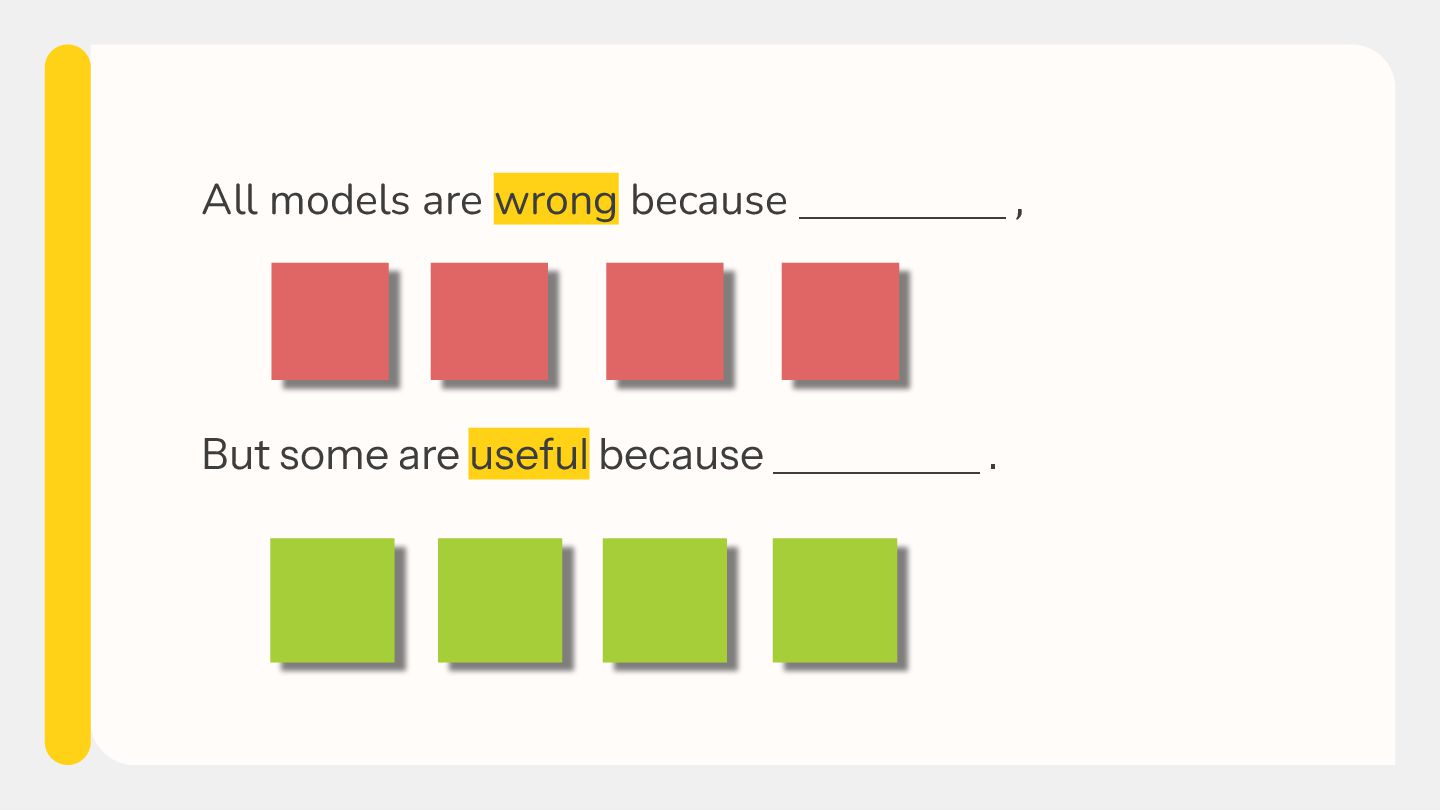 All models are wrong because __________ ,

But some are useful because __________ .